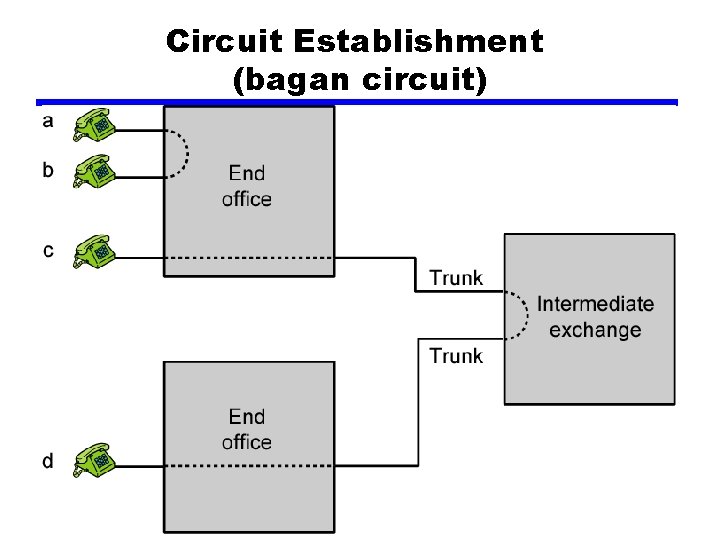 Circuit Establishment
(bagan circuit)

a

b

End office

c

Trunk

Intermediate exchange

Trunk

End office

d